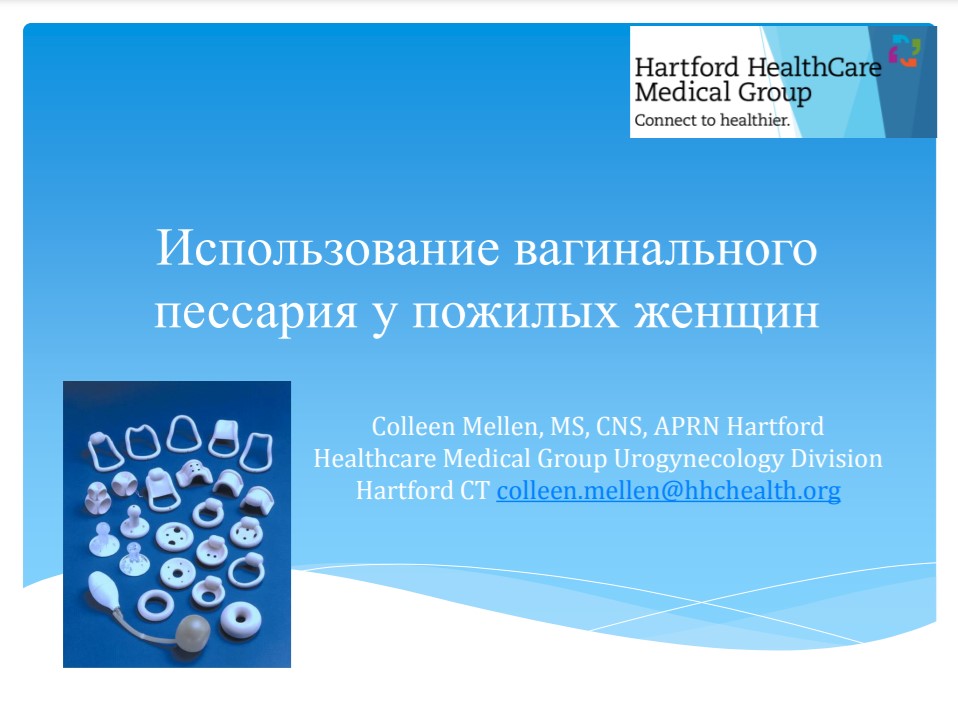 Hartford HealthCare Medical Group
Connect to healthier.

Использование вагинального пессария у пожилых женщин

Colleen Mellen, MS, CNS, APRN Hartford Healthcare Medical Group Urogynecology Division Hartford CT colleen.mellen@hhchealth.org